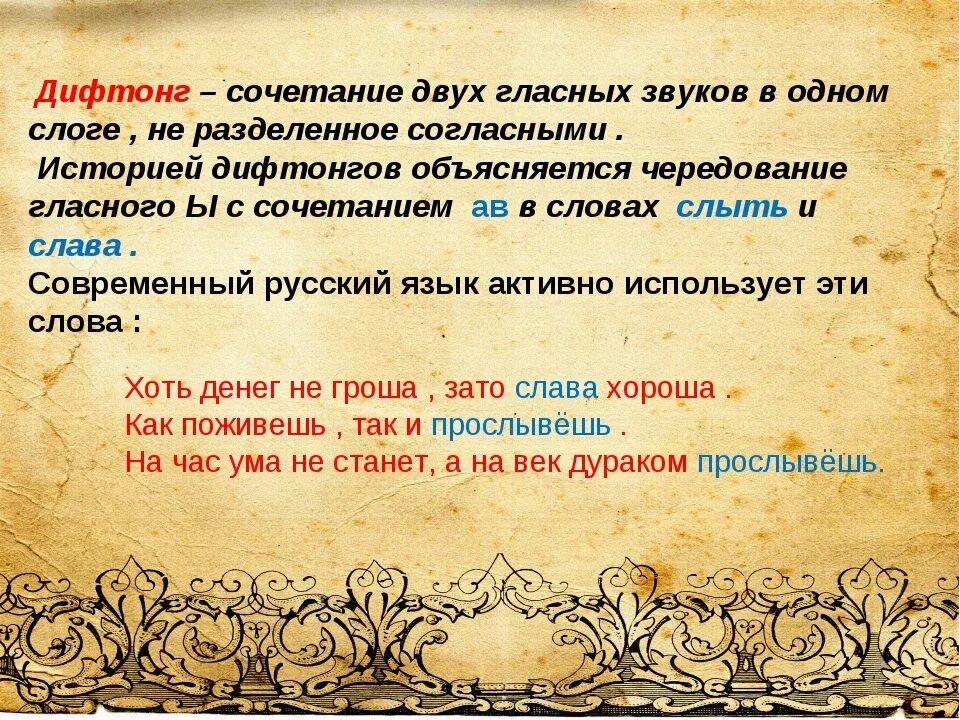 Дифтонг – сочетание двух гласных звуков в одном слоге , не разделенное согласными .
Историей дифтонгов объясняется чередование гласного Ы с сочетанием ав в словах слыть и слава .
Современный русский язык активно использует эти слова :

Хоть денег не гроша , зато слава хороша .
Как поживешь , так и прослывёшь .
На час ума не станет, а на век дураком прослывёшь.